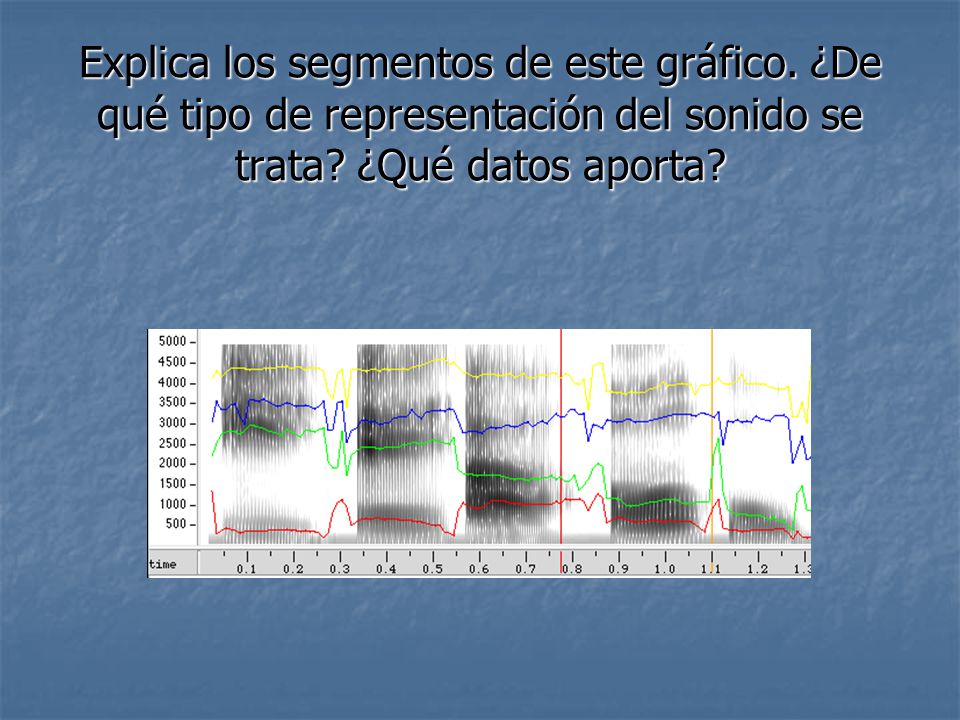 Explica los segmentos de este gráfico. ¿De qué tipo de representación del sonido se trata? ¿Qué datos aporta?

5000
4500
4000
3500
3000
2500
2000
1500
1000
500

time
0.1
0.2
0.3
0.4
0.5
0.6
0.7
0.8
0.9
1.0
1.1
1.2
1.3